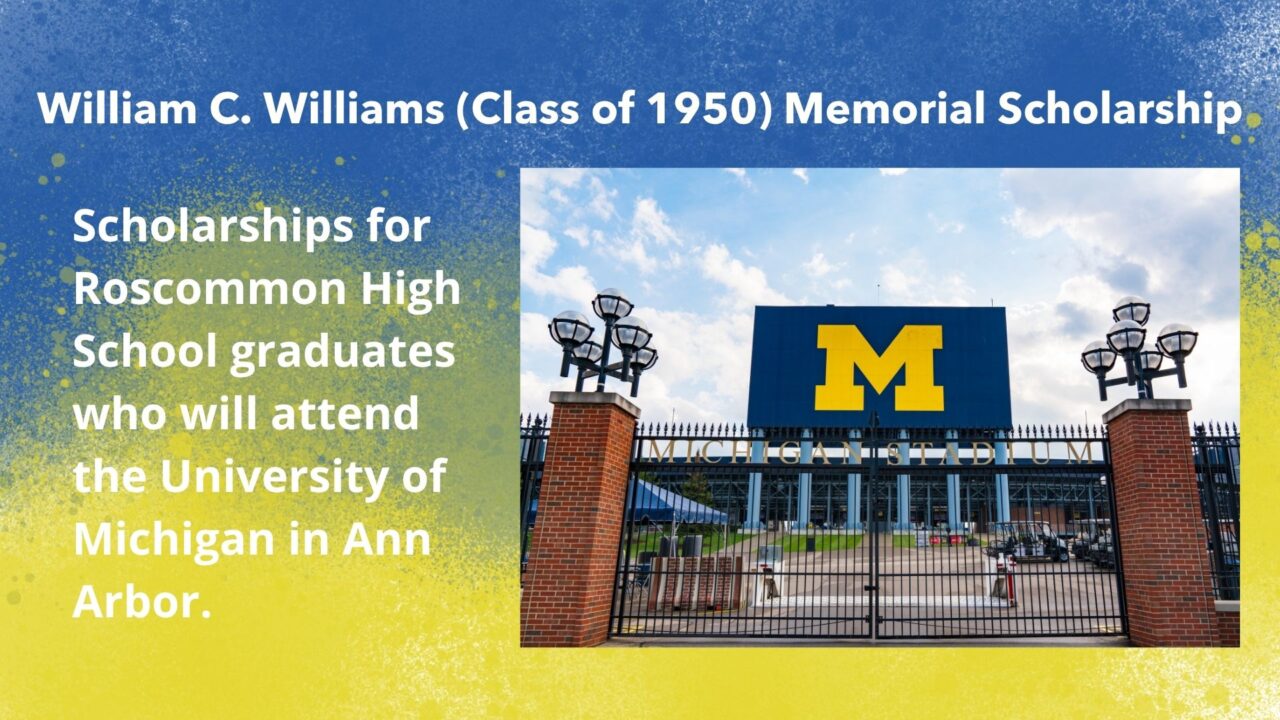 William C. Williams (Class of 1950) Memorial Scholarship

Scholarships for Roscommon High School graduates who will attend the University of Michigan in Ann Arbor.

M

MICHIGAN STADIUM